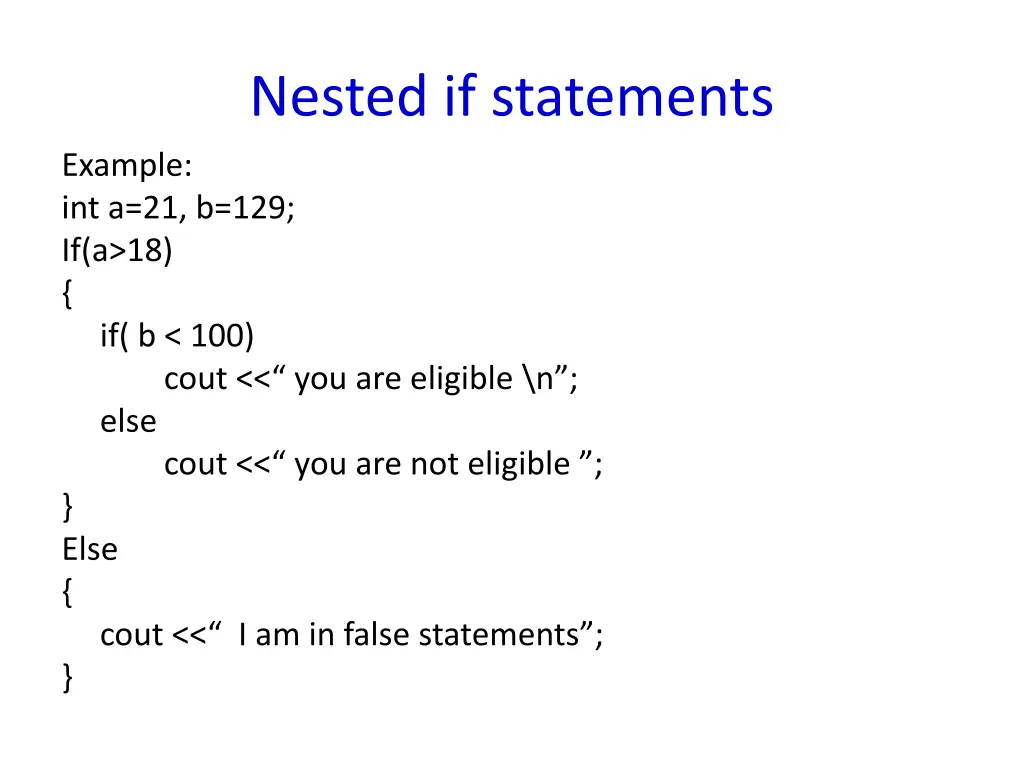 Nested if statements

Example:
int a=21, b=129;
If(a>18)
{
if( b < 100)
cout <<“ you are eligible \n”;
else
cout <<“ you are not eligible ”;
}
Else
{
cout <<“  I am in false statements”;
}